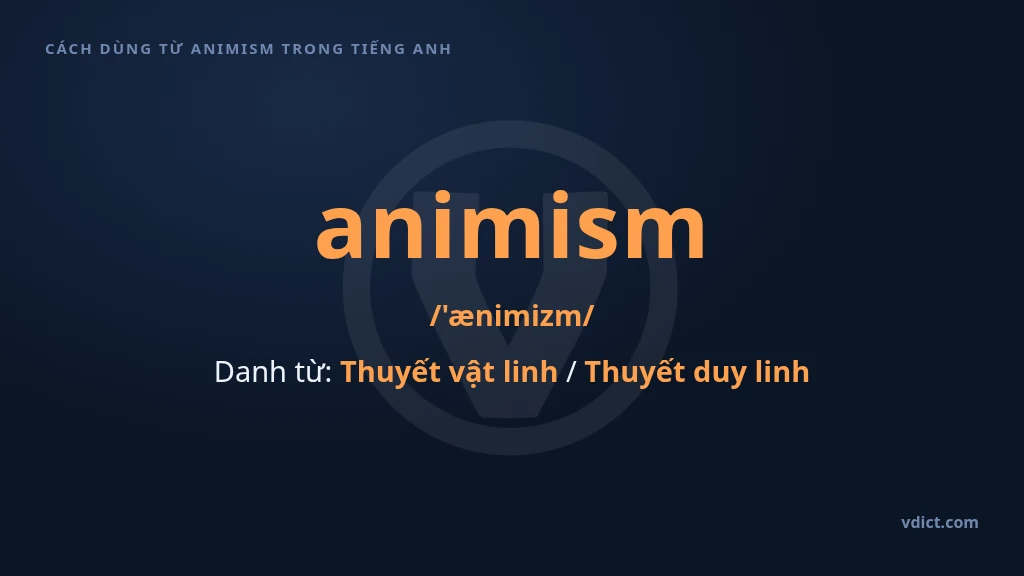 CÁCH DÙNG TỪ ANIMISM TRONG TIẾNG ANH

animism

/'ænimizm/

Danh từ: Thuyết vật linh / Thuyết duy linh

vdict.com